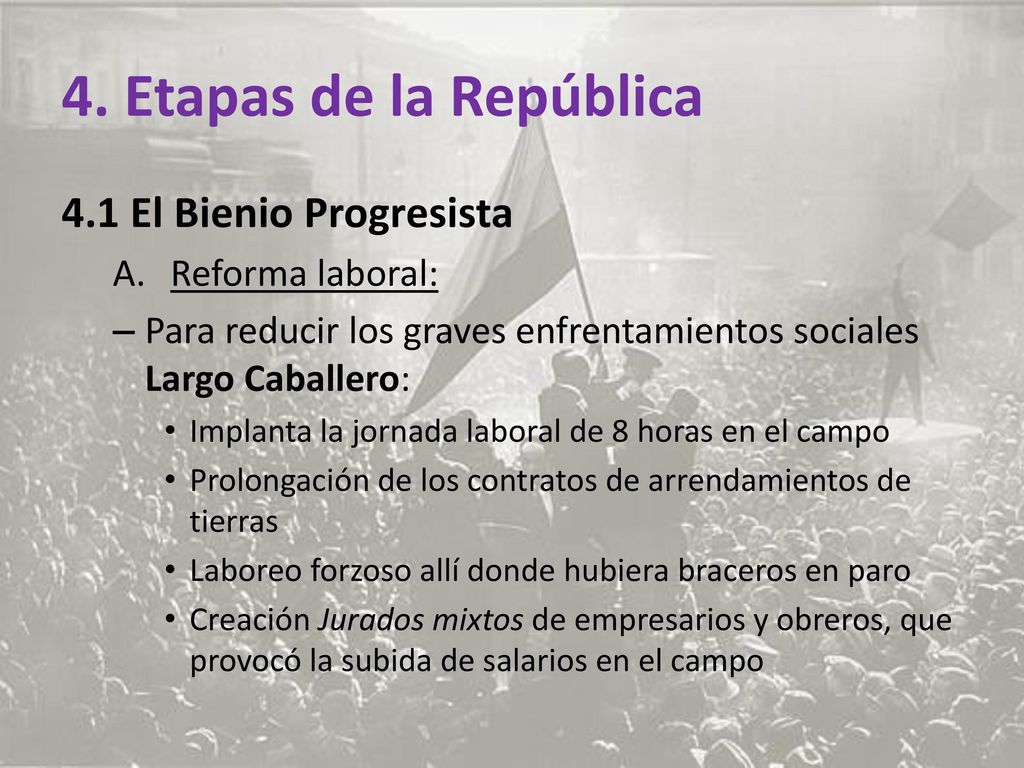 4. Etapas de la República

4.1 El Bienio Progresista

A. Reforma laboral:

– Para reducir los graves enfrentamientos sociales Largo Caballero:

• Implanta la jornada laboral de 8 horas en el campo
• Prolongación de los contratos de arrendamientos de tierras
• Laboreo forzoso allí donde hubiera braceros en paro
• Creación Jurados mixtos de empresarios y obreros, que provocó la subida de salarios en el campo